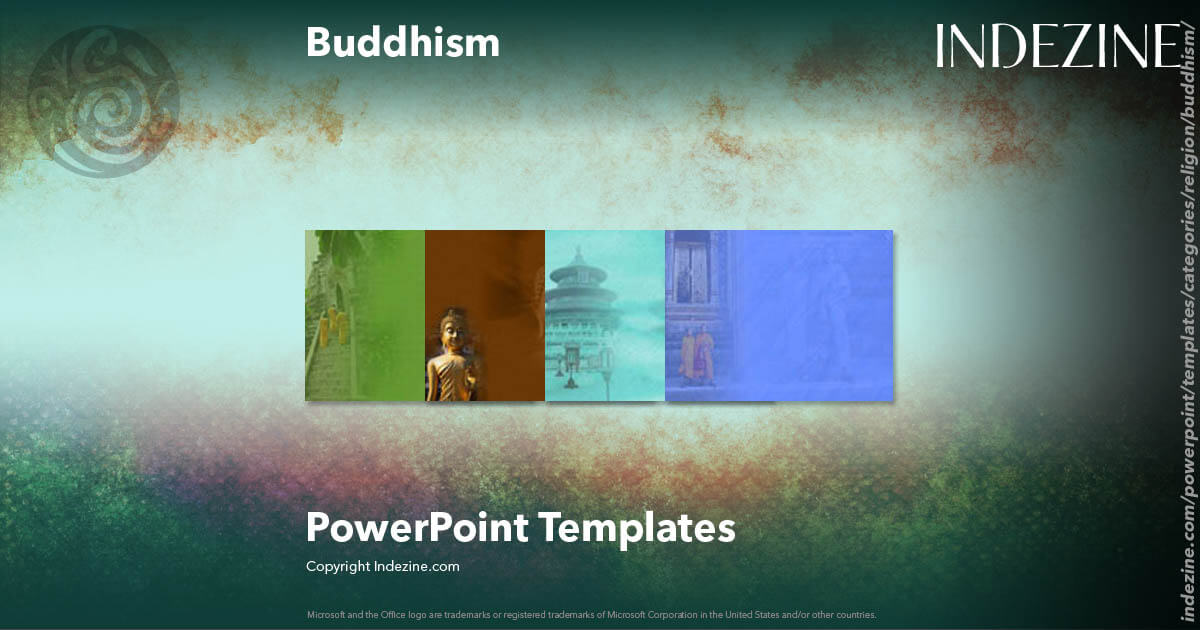 Buddhism

INDEZINE

PowerPoint Templates

Copyright Indezine.com

Microsoft and the Office logo are trademarks or registered trademarks of Microsoft Corporation in the United States and/or other countries.

indezine.com/powerpoint/templates/categories/religion/buddhism/